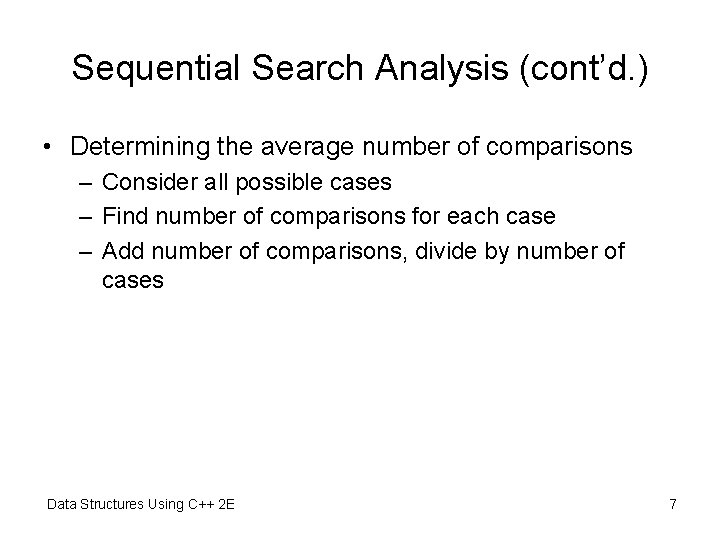 Sequential Search Analysis (cont'd.)

• Determining the average number of comparisons
– Consider all possible cases
– Find number of comparisons for each case
– Add number of comparisons, divide by number of cases

Data Structures Using C++ 2E

7